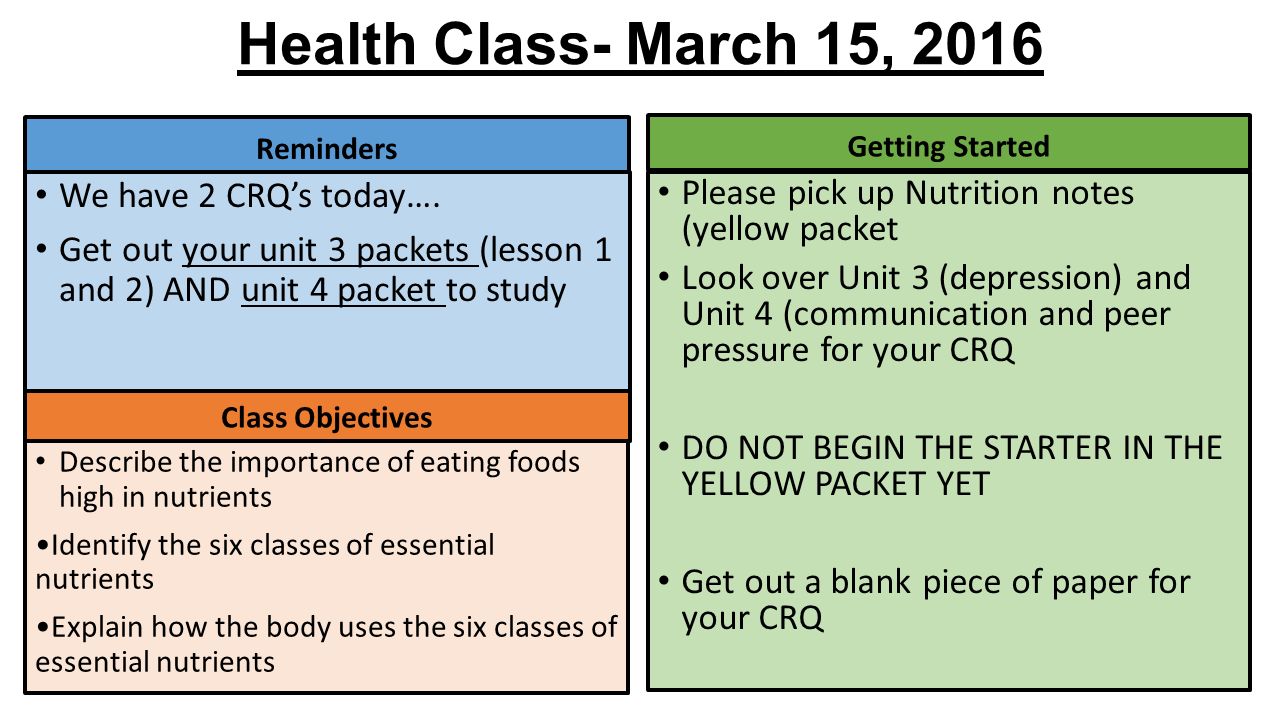 Health Class- March 15, 2016

Reminders

• We have 2 CRQ's today….

• Get out your unit 3 packets (lesson 1 and 2) AND unit 4 packet to study

Class Objectives

• Describe the importance of eating foods high in nutrients

•Identify the six classes of essential nutrients

•Explain how the body uses the six classes of essential nutrients

Getting Started

• Please pick up Nutrition notes (yellow packet

• Look over Unit 3 (depression) and Unit 4 (communication and peer pressure for your CRQ

• DO NOT BEGIN THE STARTER IN THE YELLOW PACKET YET

• Get out a blank piece of paper for your CRQ